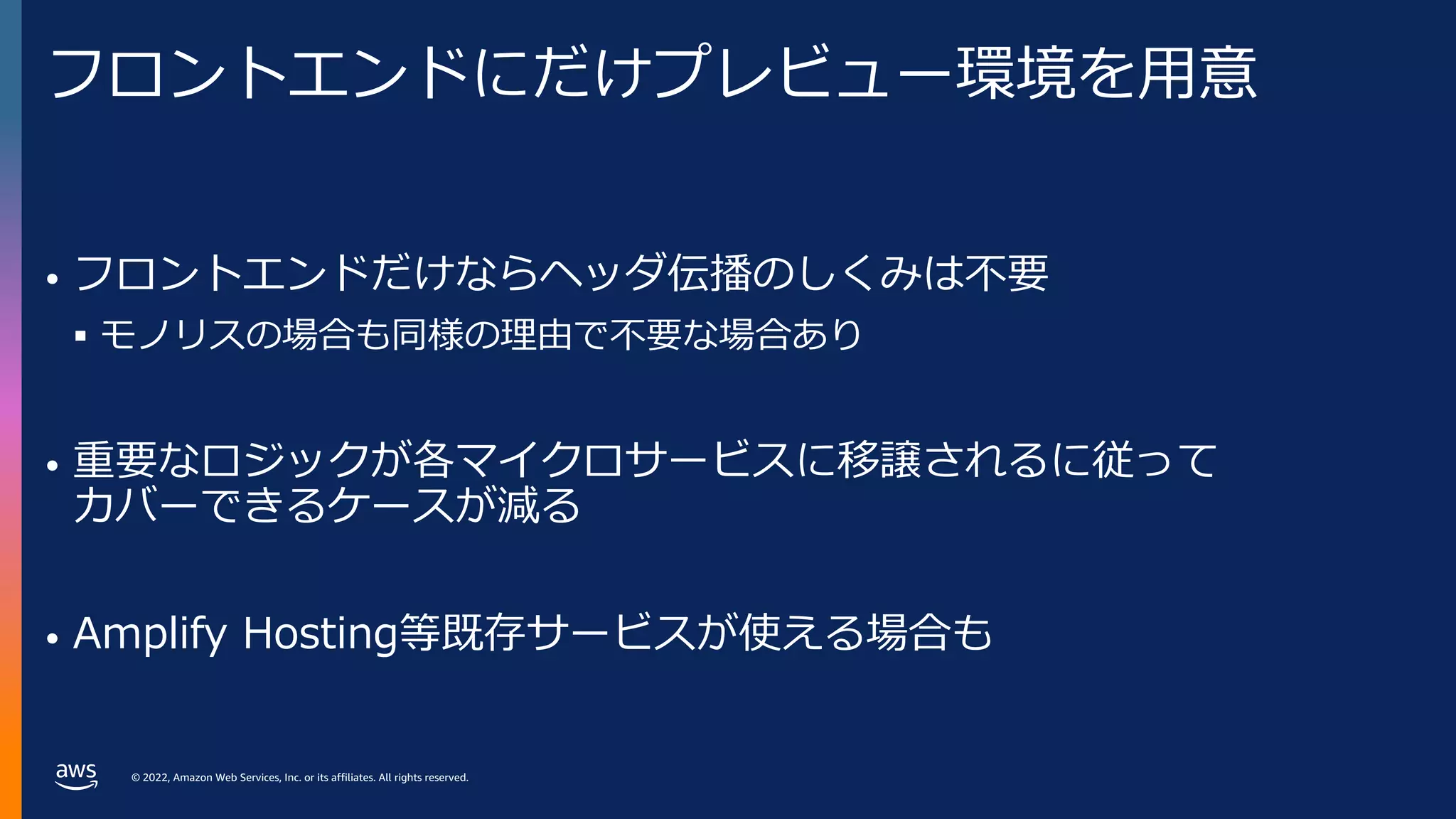 フロントエンドにだけプレビュー環境を用意

• フロントエンドだけならヘッダ伝播のしくみは不要
▪ モノリスの場合も同様の理由で不要な場合あり

• 重要なロジックが各マイクロサービスに移譲されるに従ってカバーできるケースが減る

• Amplify Hosting等既存サービスが使える場合も

aws © 2022, Amazon Web Services, Inc. or its affiliates. All rights reserved.